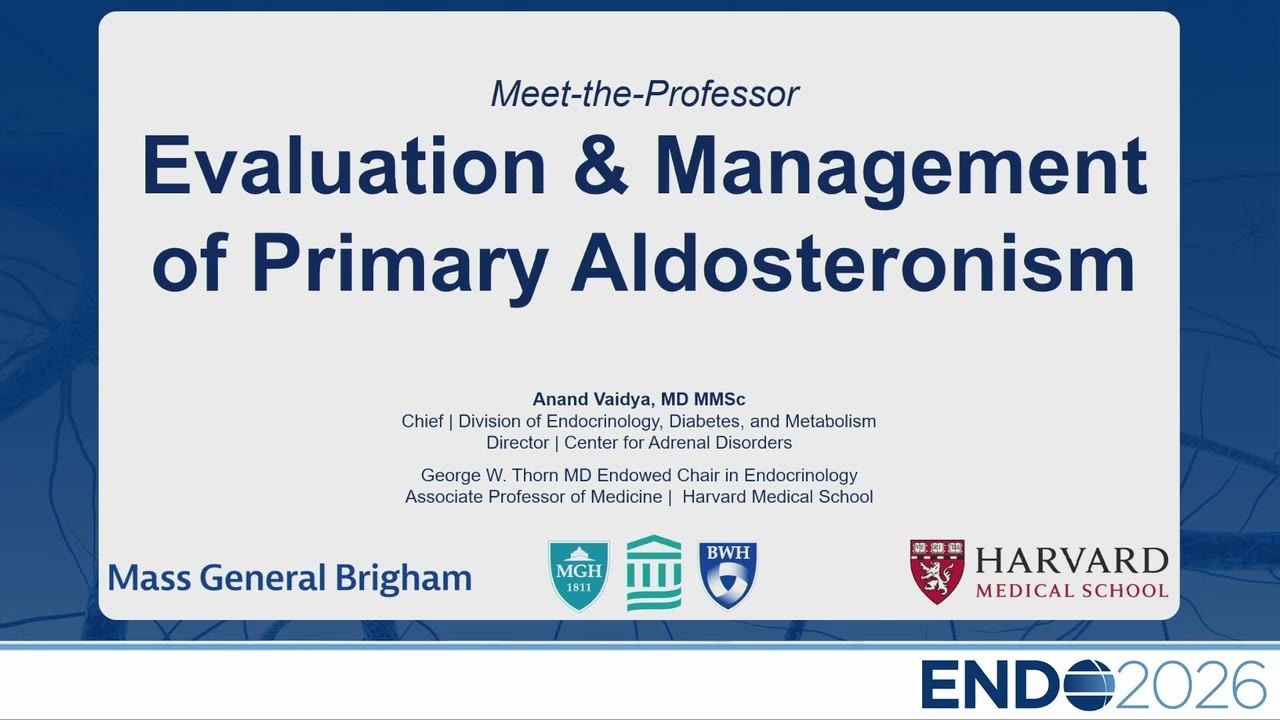 Meet-the-Professor

Evaluation & Management of Primary Aldosteronism

Anand Vaidya, MD MMSc
Chief | Division of Endocrinology, Diabetes, and Metabolism
Director | Center for Adrenal Disorders

George W. Thorn MD Endowed Chair in Endocrinology
Associate Professor of Medicine | Harvard Medical School

Mass General Brigham

MGH 1811

BWH

HARVARD MEDICAL SCHOOL

ENDO2026